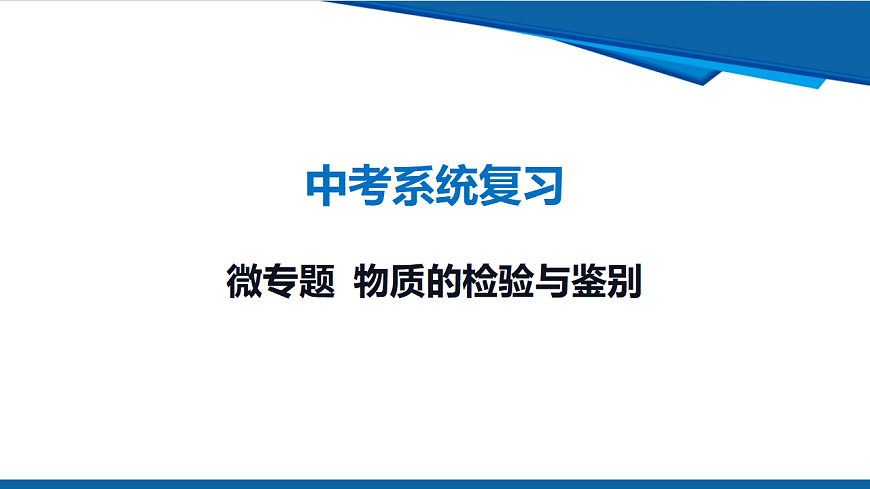 中考系统复习

微专题  物质的检验与鉴别